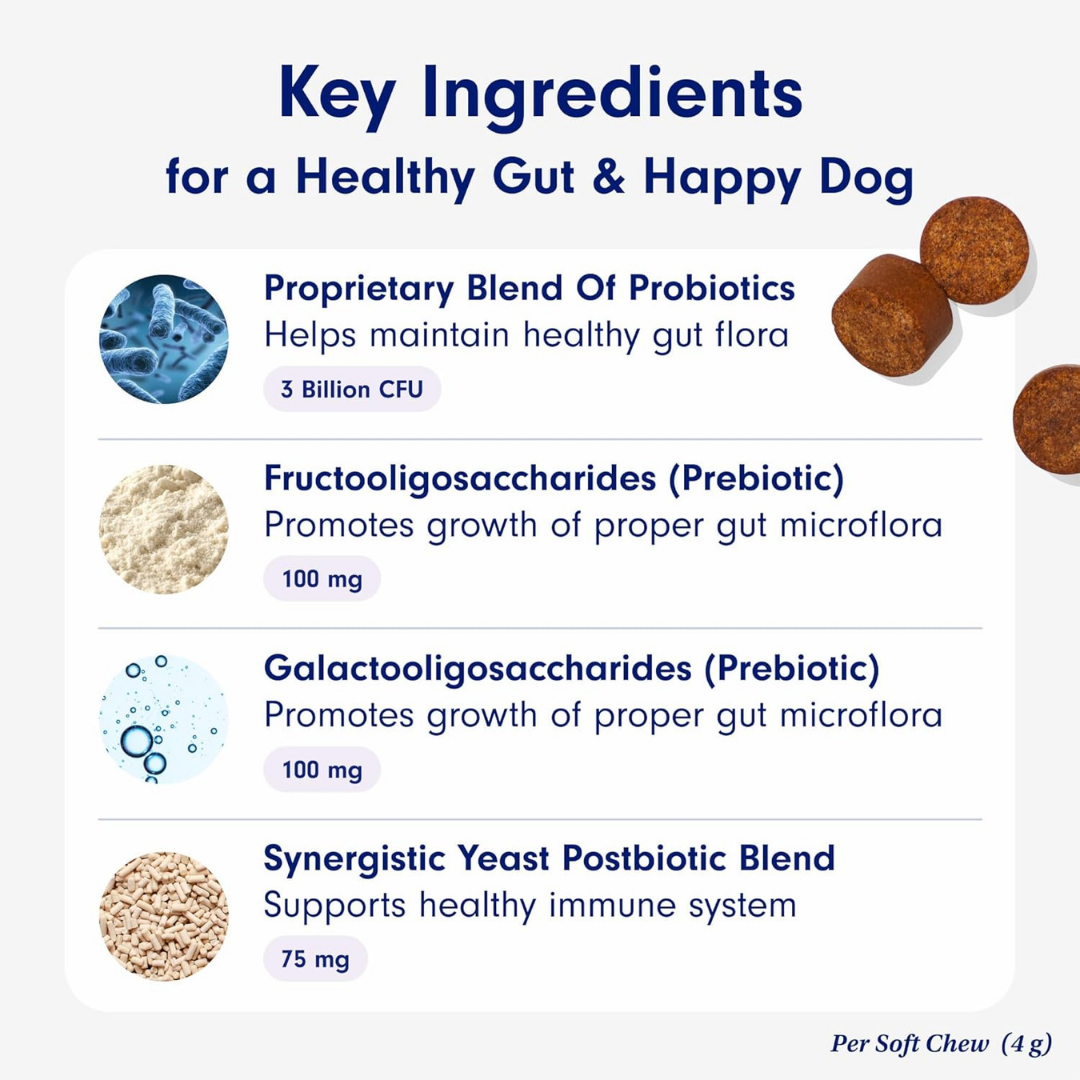 Key Ingredients
for a Healthy Gut & Happy Dog

Proprietary Blend Of Probiotics
Helps maintain healthy gut flora
3 Billion CFU

Fructooligosaccharides (Prebiotic)
Promotes growth of proper gut microflora
100 mg

Galactooligosaccharides (Prebiotic)
Promotes growth of proper gut microflora
100 mg

Synergistic Yeast Postbiotic Blend
Supports healthy immune system
75 mg

Per Soft Chew (4 g)